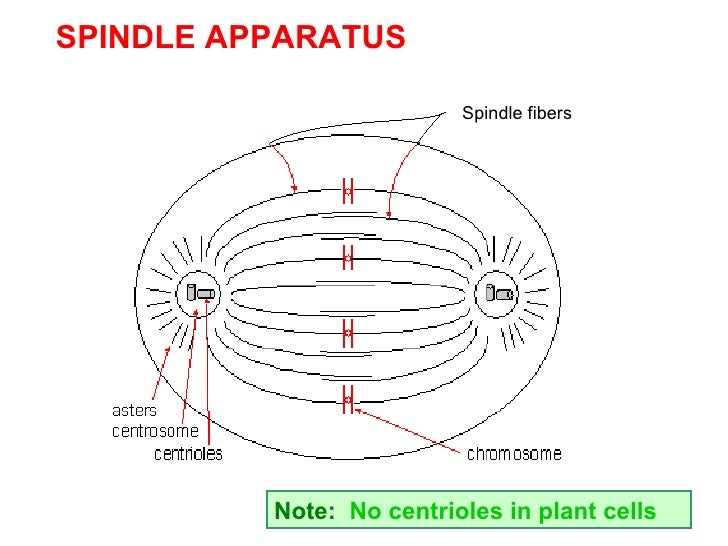 SPINDLE APPARATUS

Spindle fibers

asters
centrosome
centrioles

chromosome

Note: No centrioles in plant cells